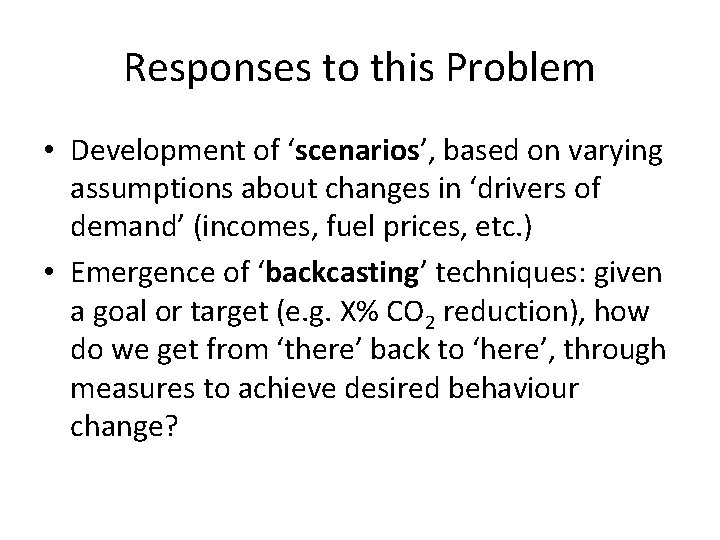 Responses to this Problem

• Development of ‘scenarios’, based on varying assumptions about changes in ‘drivers of demand’ (incomes, fuel prices, etc.)

• Emergence of ‘backcasting’ techniques: given a goal or target (e.g. X% $CO_2$ reduction), how do we get from ‘there’ back to ‘here’, through measures to achieve desired behaviour change?